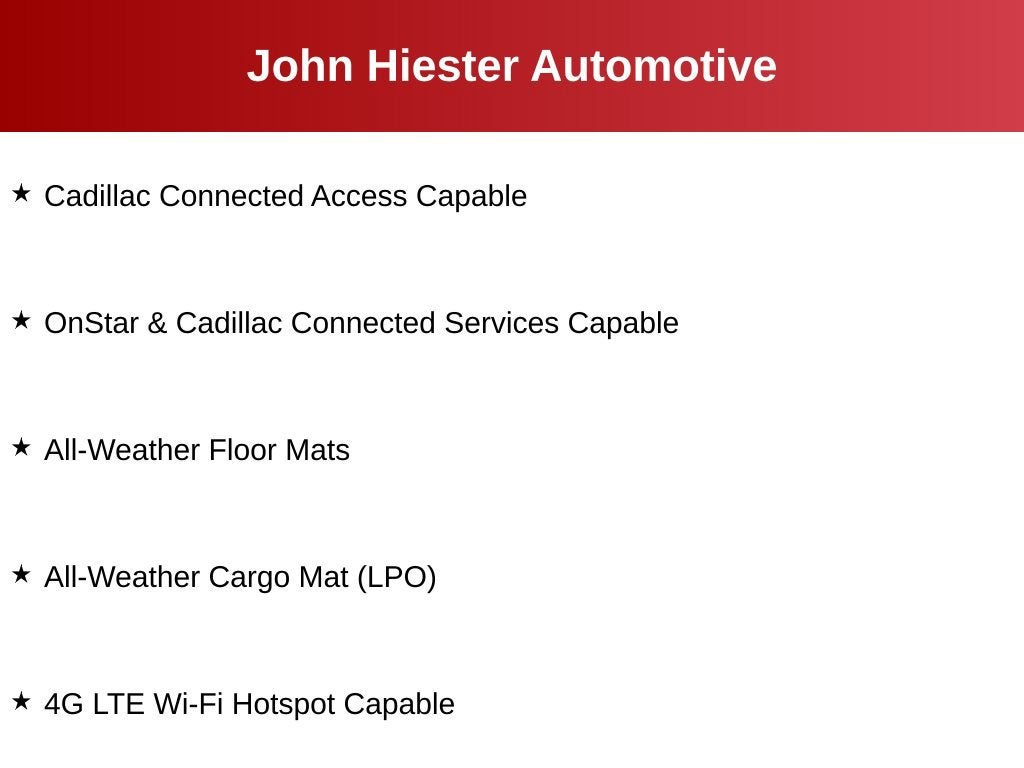 John Hiester Automotive

★ Cadillac Connected Access Capable

★ OnStar & Cadillac Connected Services Capable

★ All-Weather Floor Mats

★ All-Weather Cargo Mat (LPO)

★ 4G LTE Wi-Fi Hotspot Capable